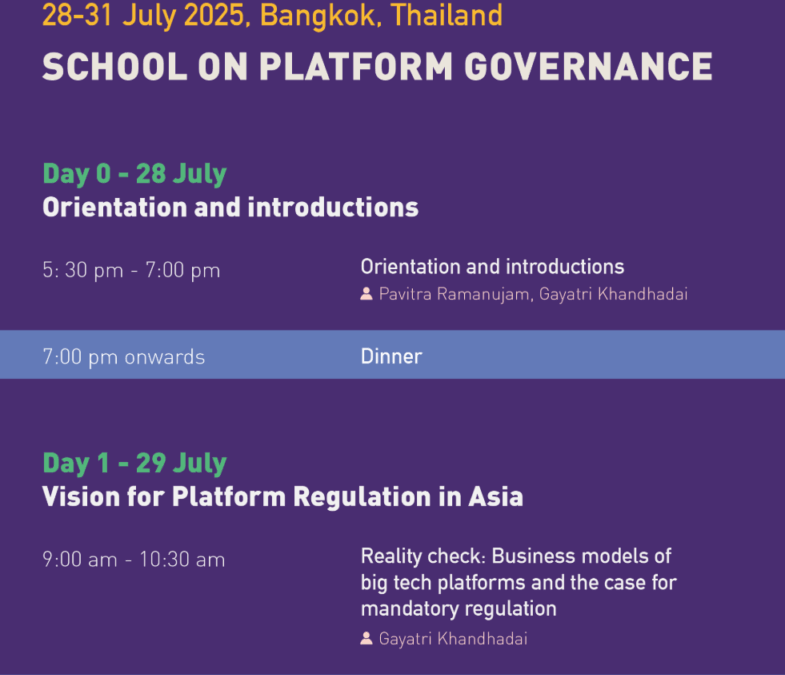 28-31 July 2025, Bangkok, Thailand

SCHOOL ON PLATFORM GOVERNANCE

Day 0 - 28 July
Orientation and introductions

5: 30 pm - 7:00 pm

Orientation and introductions
Pavitra Ramanujam, Gayatri Khandhadai

7:00 pm onwards

Dinner

Day 1 - 29 July
Vision for Platform Regulation in Asia

9:00 am - 10:30 am

Reality check: Business models of big tech platforms and the case for mandatory regulation
Gayatri Khandhadai